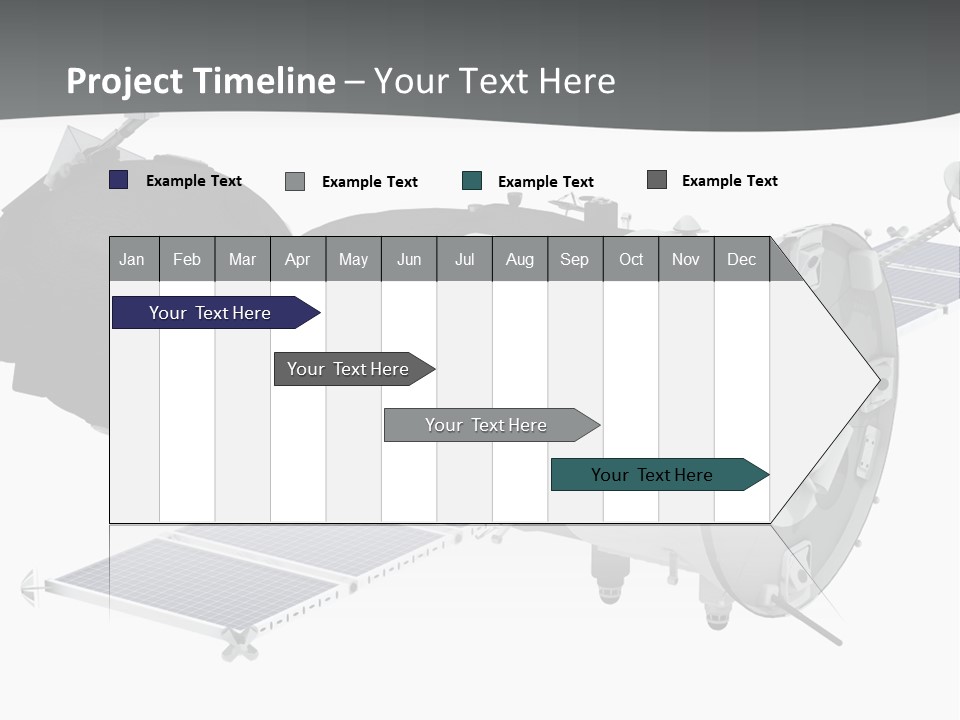 Project Timeline – Your Text Here

Example Text Example Text Example Text Example Text

| Jan | Feb | Mar | Apr | May | Jun | Jul | Aug | Sep | Oct | Nov | Dec |
|---|---|---|---|---|---|---|---|---|---|---|---|

Your Text Here

Your Text Here

Your Text Here

Your Text Here